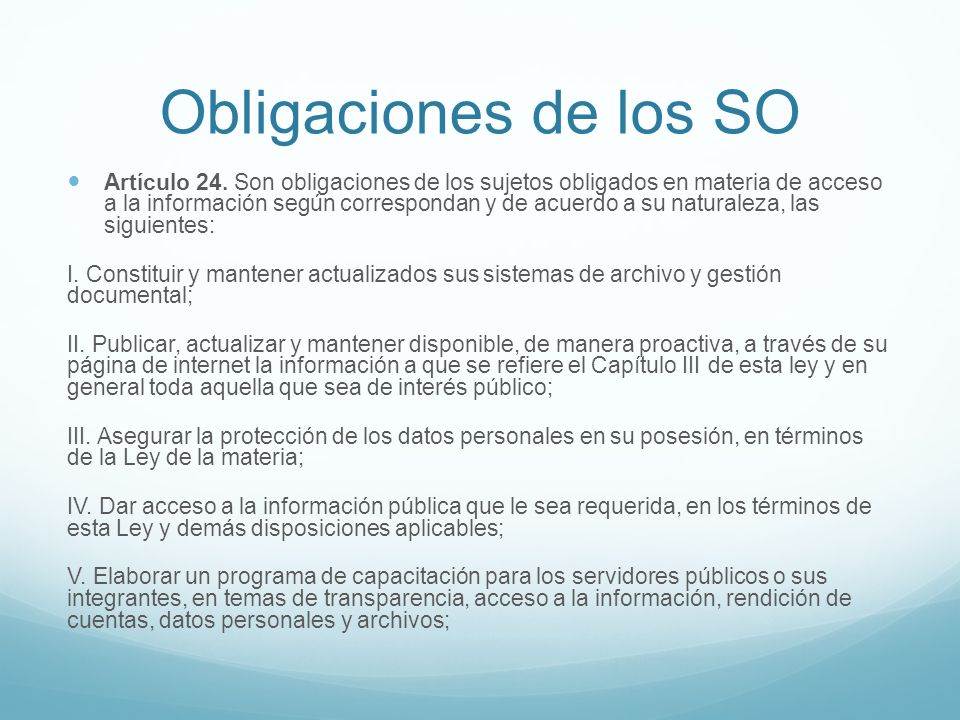 Obligaciones de los SO

Artículo 24. Son obligaciones de los sujetos obligados en materia de acceso a la información según correspondan y de acuerdo a su naturaleza, las siguientes:

I. Constituir y mantener actualizados sus sistemas de archivo y gestión documental;

II. Publicar, actualizar y mantener disponible, de manera proactiva, a través de su página de internet la información a que se refiere el Capítulo III de esta ley y en general toda aquella que sea de interés público;

III. Asegurar la protección de los datos personales en su posesión, en términos de la Ley de la materia;

IV. Dar acceso a la información pública que le sea requerida, en los términos de esta Ley y demás disposiciones aplicables;

V. Elaborar un programa de capacitación para los servidores públicos o sus integrantes, en temas de transparencia, acceso a la información, rendición de cuentas, datos personales y archivos;